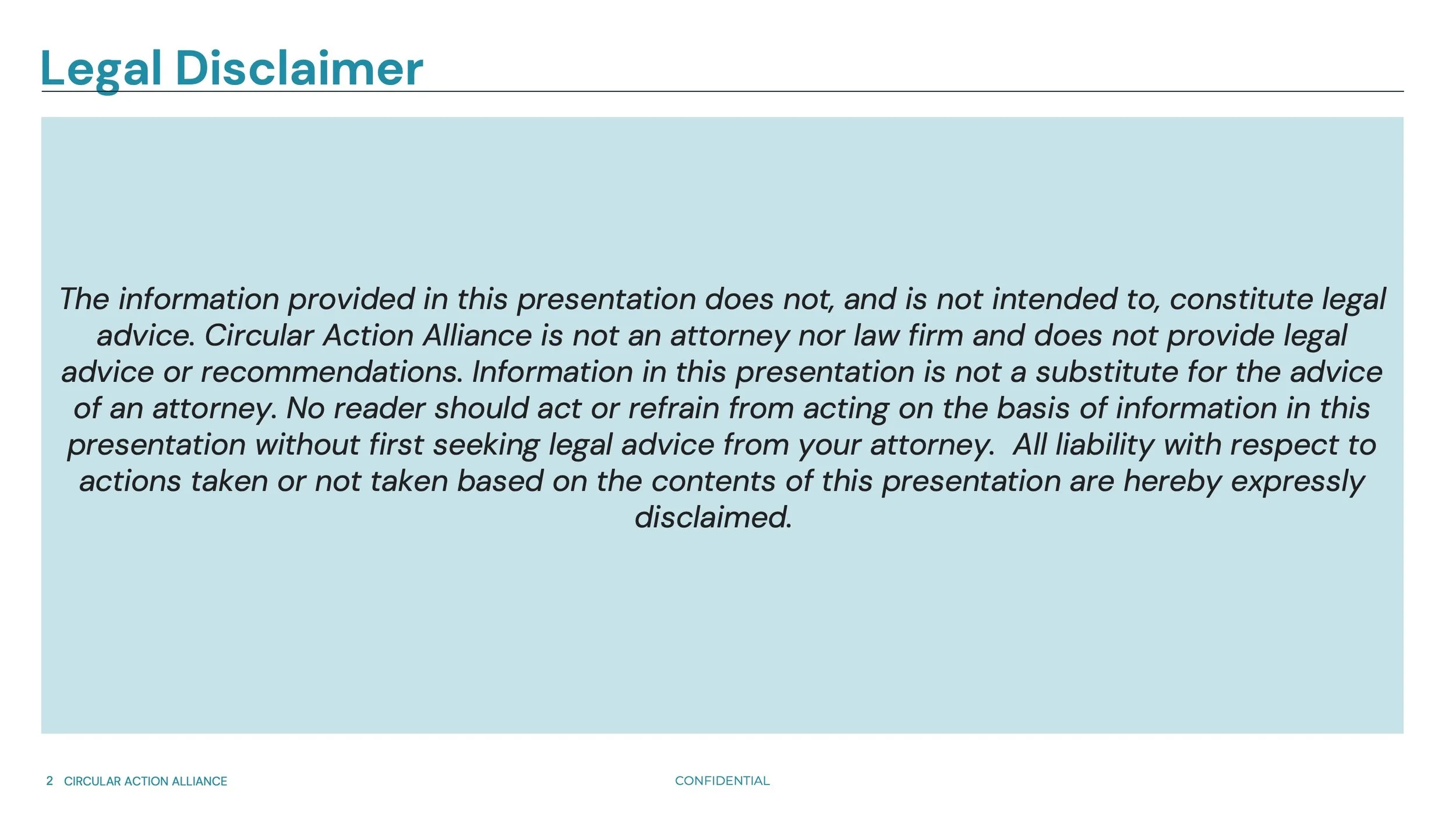 Legal Disclaimer

The information provided in this presentation does not, and is not intended to, constitute legal advice. Circular Action Alliance is not an attorney nor law firm and does not provide legal advice or recommendations. Information in this presentation is not a substitute for the advice of an attorney. No reader should act or refrain from acting on the basis of information in this presentation without first seeking legal advice from your attorney. All liability with respect to actions taken or not taken based on the contents of this presentation are hereby expressly disclaimed.

2 CIRCULAR ACTION ALLIANCE

CONFIDENTIAL